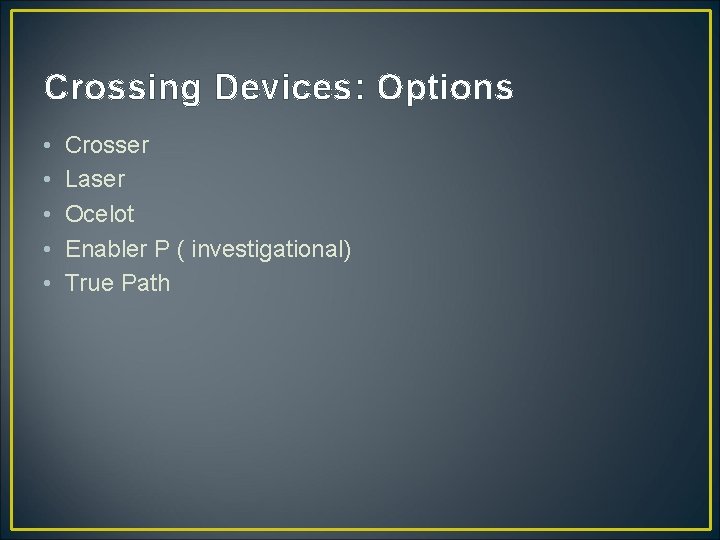 Crossing Devices: Options

• Crosser
• Laser
• Ocelot
• Enabler P ( investigational)
• True Path